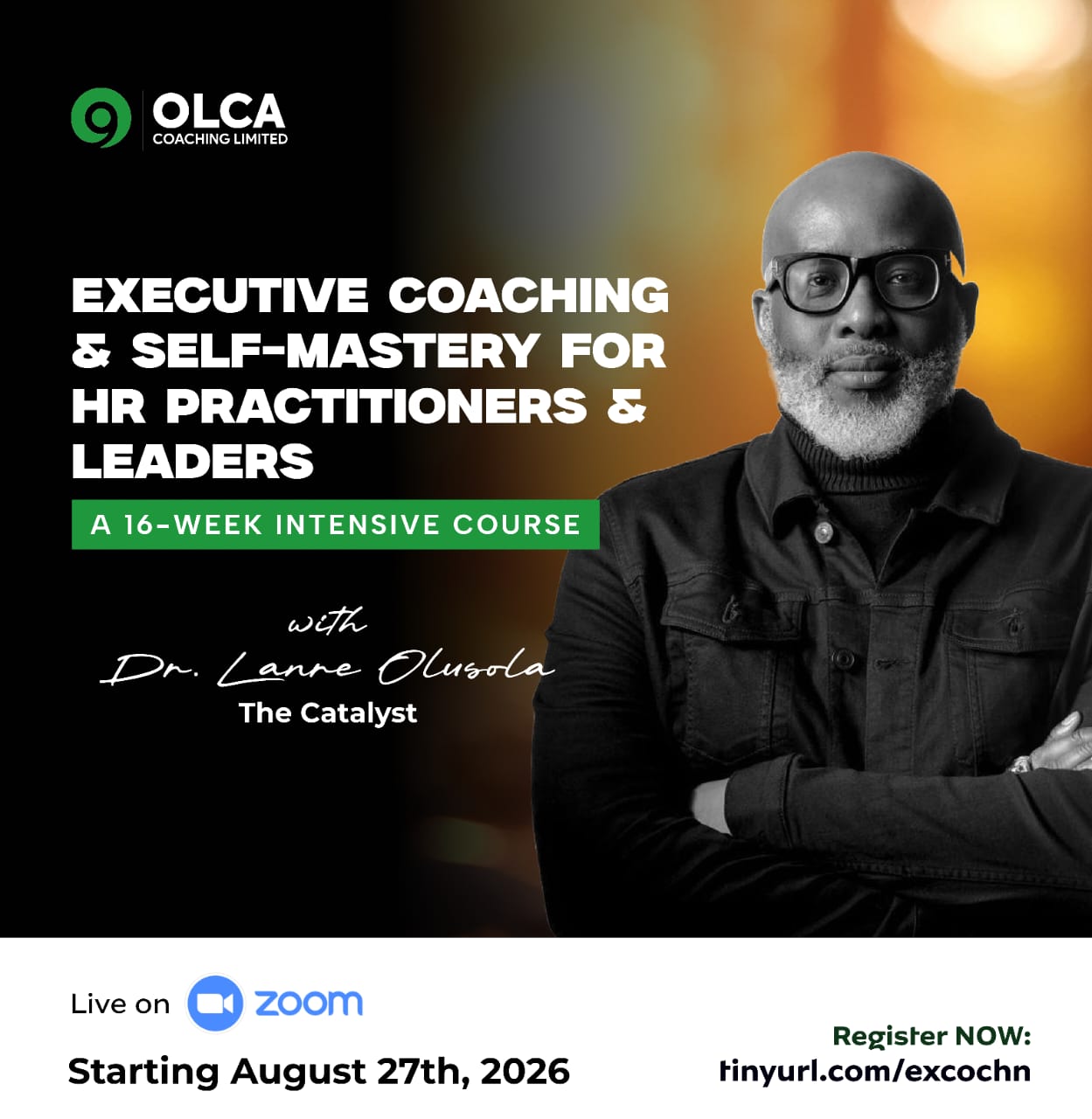 OLCA
COACHING LIMITED

EXECUTIVE COACHING & SELF-MASTERY FOR HR PRACTITIONERS & LEADERS

A 16-WEEK INTENSIVE COURSE

with
Dr. Lanre Olusola
The Catalyst

Live on zoom

Starting August 27th, 2026

Register NOW:
tinyurl.com/excochn